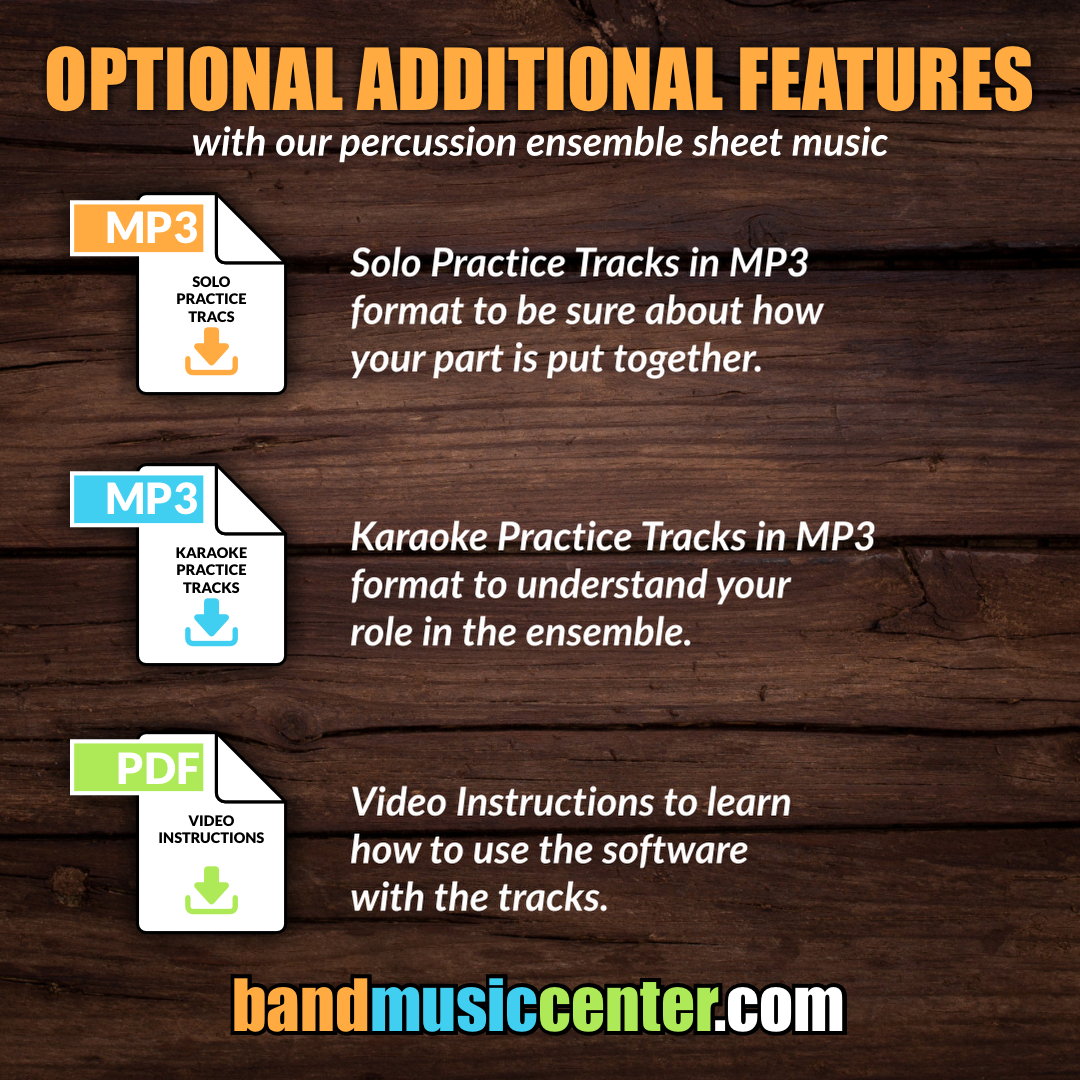 OPTIONAL ADDITIONAL FEATURES
with our percussion ensemble sheet music

MP3
SOLO PRACTICE TRACS

Solo Practice Tracks in MP3 format to be sure about how your part is put together.

MP3
KARAOKE PRACTICE TRACKS

Karaoke Practice Tracks in MP3 format to understand your role in the ensemble.

PDF
VIDEO INSTRUCTIONS

Video Instructions to learn how to use the software with the tracks.

bandmusiccenter.com